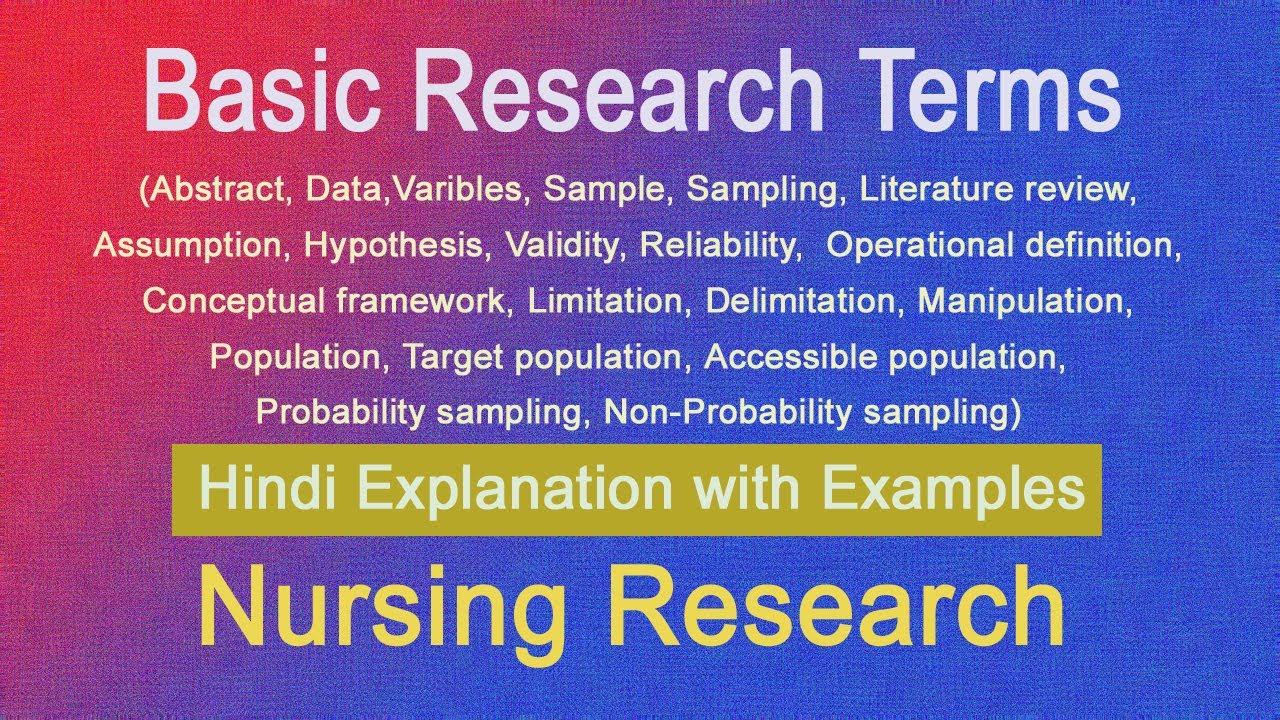 Basic Research Terms

(Abstract, Data,Varibles, Sample, Sampling, Literature review, Assumption, Hypothesis, Validity, Reliability, Operational definition, Conceptual framework, Limitation, Delimitation, Manipulation, Population, Target population, Accessible population, Probability sampling, Non-Probability sampling)

Hindi Explanation with Examples

Nursing Research